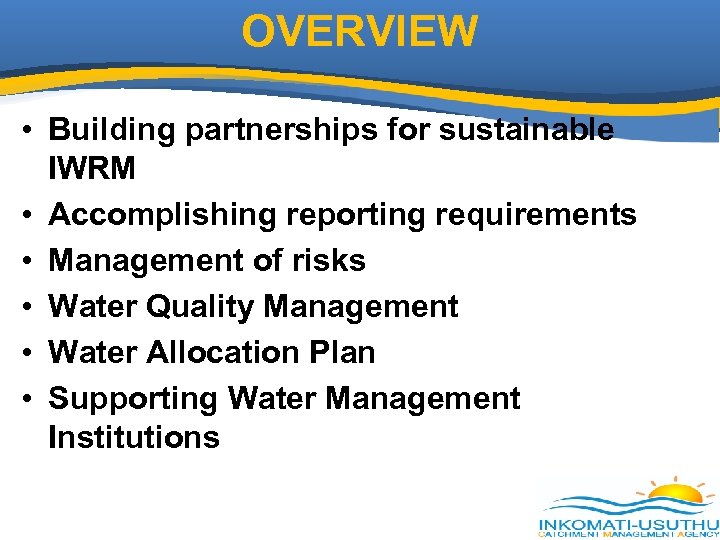 OVERVIEW

• Building partnerships for sustainable IWRM
• Accomplishing reporting requirements
• Management of risks
• Water Quality Management
• Water Allocation Plan
• Supporting Water Management Institutions

INKOMATI-USUTHU
CATCHMENT MANAGEMENT AGENCY